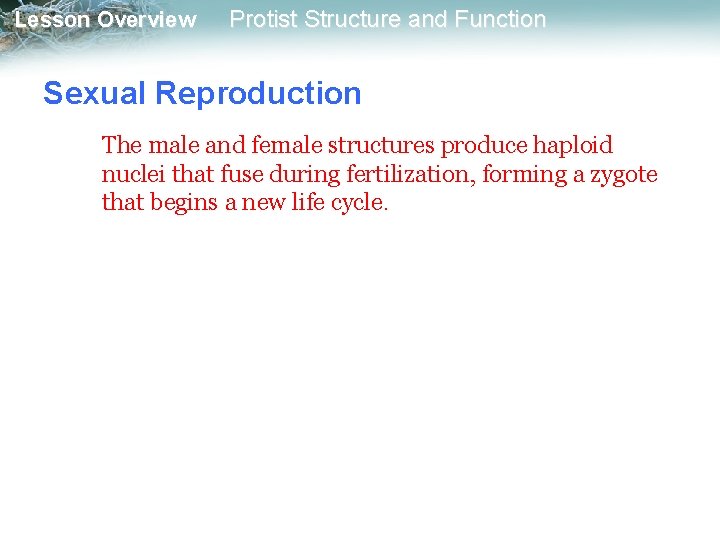 Lesson Overview Protist Structure and Function

Sexual Reproduction

The male and female structures produce haploid nuclei that fuse during fertilization, forming a zygote that begins a new life cycle.